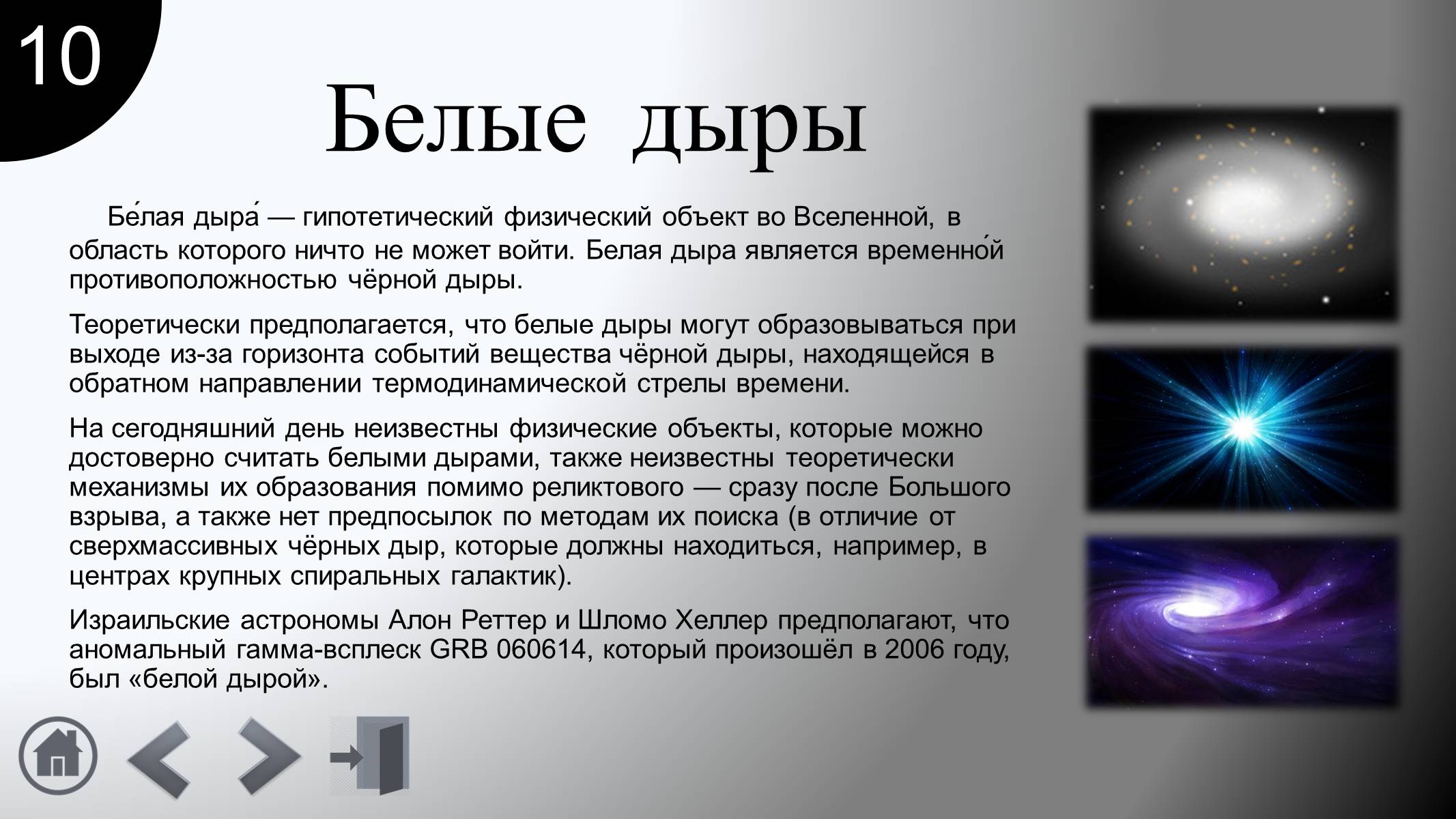 10

Белые дыры

Бе́лая дыра́ — гипотетический физический объект во Вселенной, в область которого ничто не может войти. Белая дыра является временно́й противоположностью чёрной дыры.

Теоретически предполагается, что белые дыры могут образовываться при выходе из-за горизонта событий вещества чёрной дыры, находящейся в обратном направлении термодинамической стрелы времени.

На сегодняшний день неизвестны физические объекты, которые можно достоверно считать белыми дырами, также неизвестны теоретически механизмы их образования помимо реликтового — сразу после Большого взрыва, а также нет предпосылок по методам их поиска (в отличие от сверхмассивных чёрных дыр, которые должны находиться, например, в центрах крупных спиральных галактик).

Израильские астрономы Алон Реттер и Шломо Хеллер предполагают, что аномальный гамма-всплеск GRB 060614, который произошёл в 2006 году, был «белой дырой».